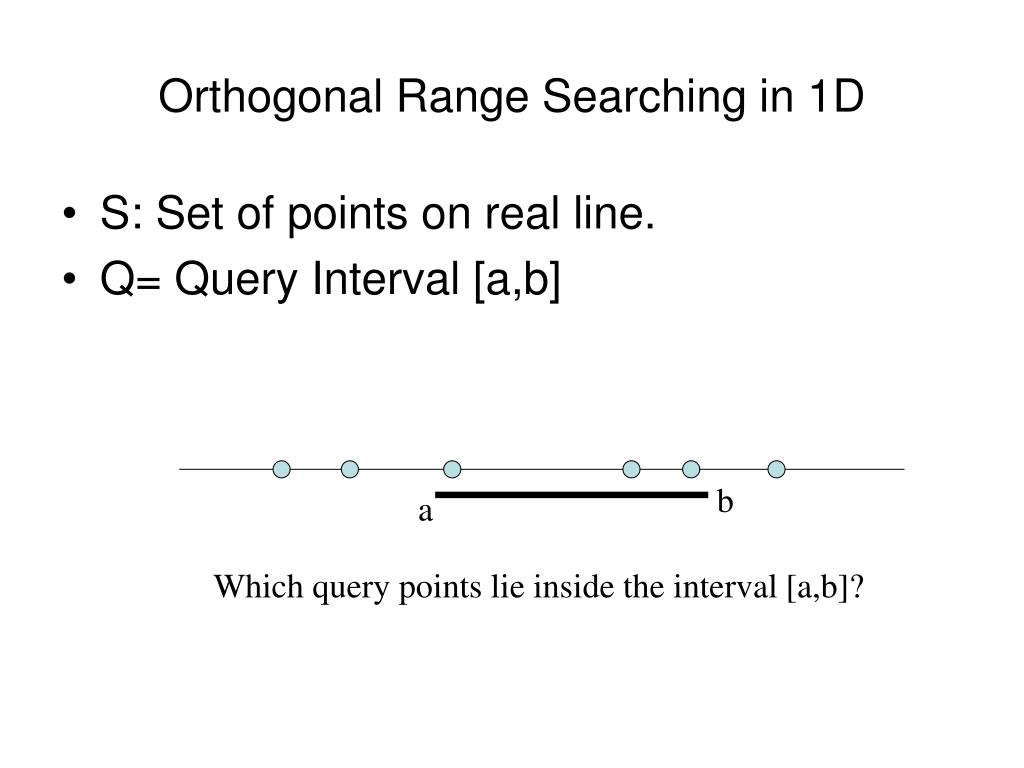 Orthogonal Range Searching in 1D

• S: Set of points on real line.
• Q= Query Interval [a,b]

a

b

Which query points lie inside the interval [a,b]?